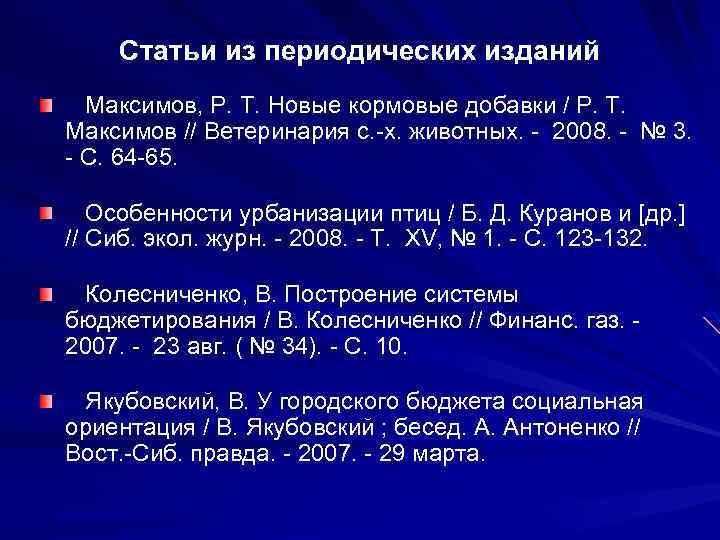 Статьи из периодических изданий

Максимов, Р. Т. Новые кормовые добавки / Р. Т. Максимов // Ветеринария с.-х. животных. - 2008. - № 3. - С. 64-65.

Особенности урбанизации птиц / Б. Д. Куранов и [др.] // Сиб. экол. журн. - 2008. - Т. XV, № 1. - С. 123-132.

Колесниченко, В. Построение системы бюджетирования / В. Колесниченко // Финанс. газ. - 2007. - 23 авг. ( № 34). - С. 10.

Якубовский, В. У городского бюджета социальная ориентация / В. Якубовский ; бесед. А. Антоненко // Вост.-Сиб. правда. - 2007. - 29 марта.